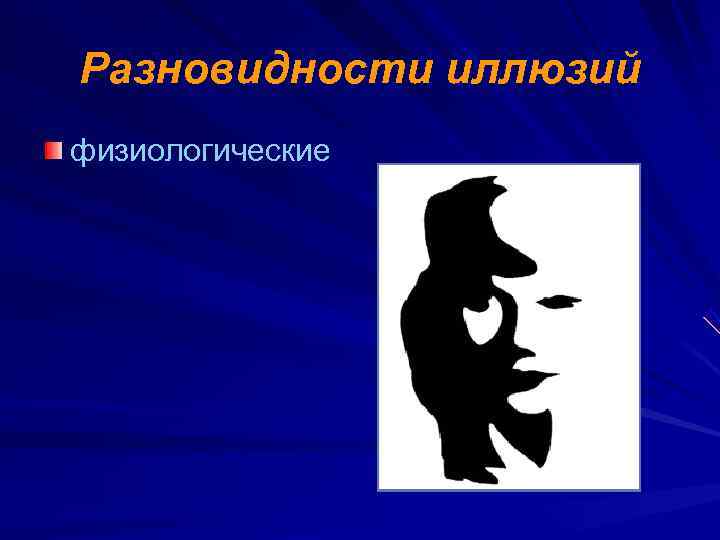 Разновидности иллюзий

физиологические